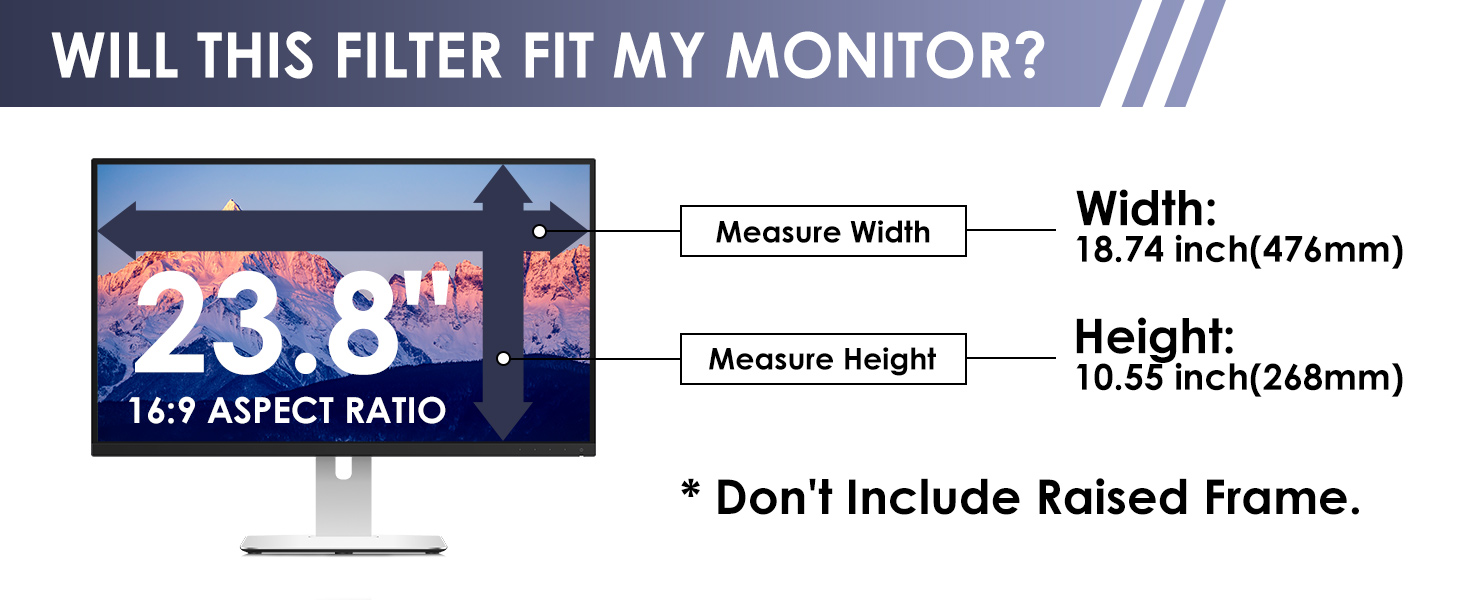 WILL THIS FILTER FIT MY MONITOR?

23.8"
16:9 ASPECT RATIO

Measure Width

Width:
18.74 inch(476mm)

Measure Height

Height:
10.55 inch(268mm)

* Don't Include Raised Frame.